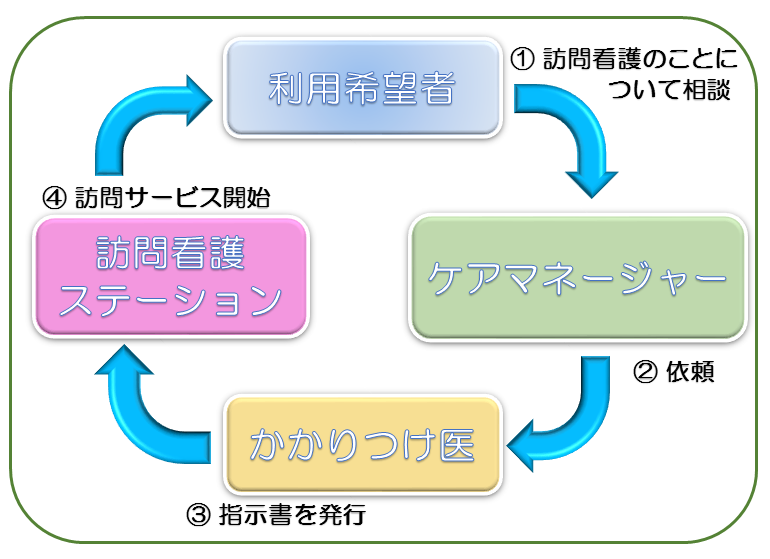 利用希望者

① 訪問看護のことについて相談

ケアマネージャー

② 依頼

かかりつけ医

③ 指示書を発行

訪問看護ステーション

④ 訪問サービス開始